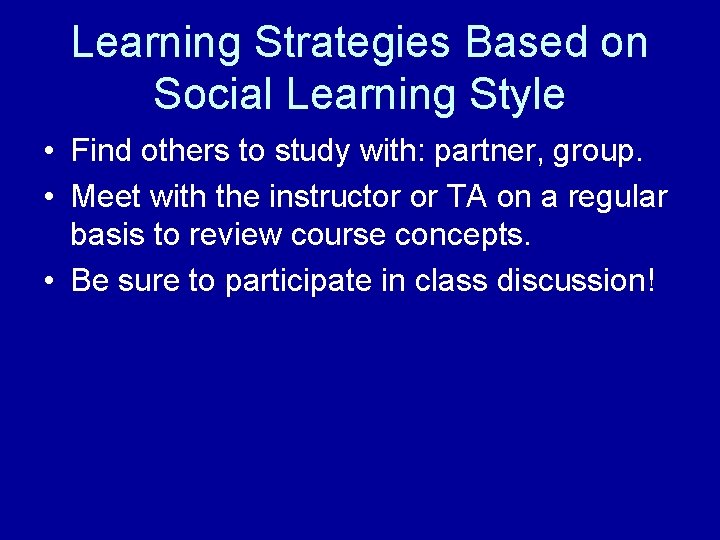 Learning Strategies Based on Social Learning Style

• Find others to study with: partner, group.
• Meet with the instructor or TA on a regular basis to review course concepts.
• Be sure to participate in class discussion!